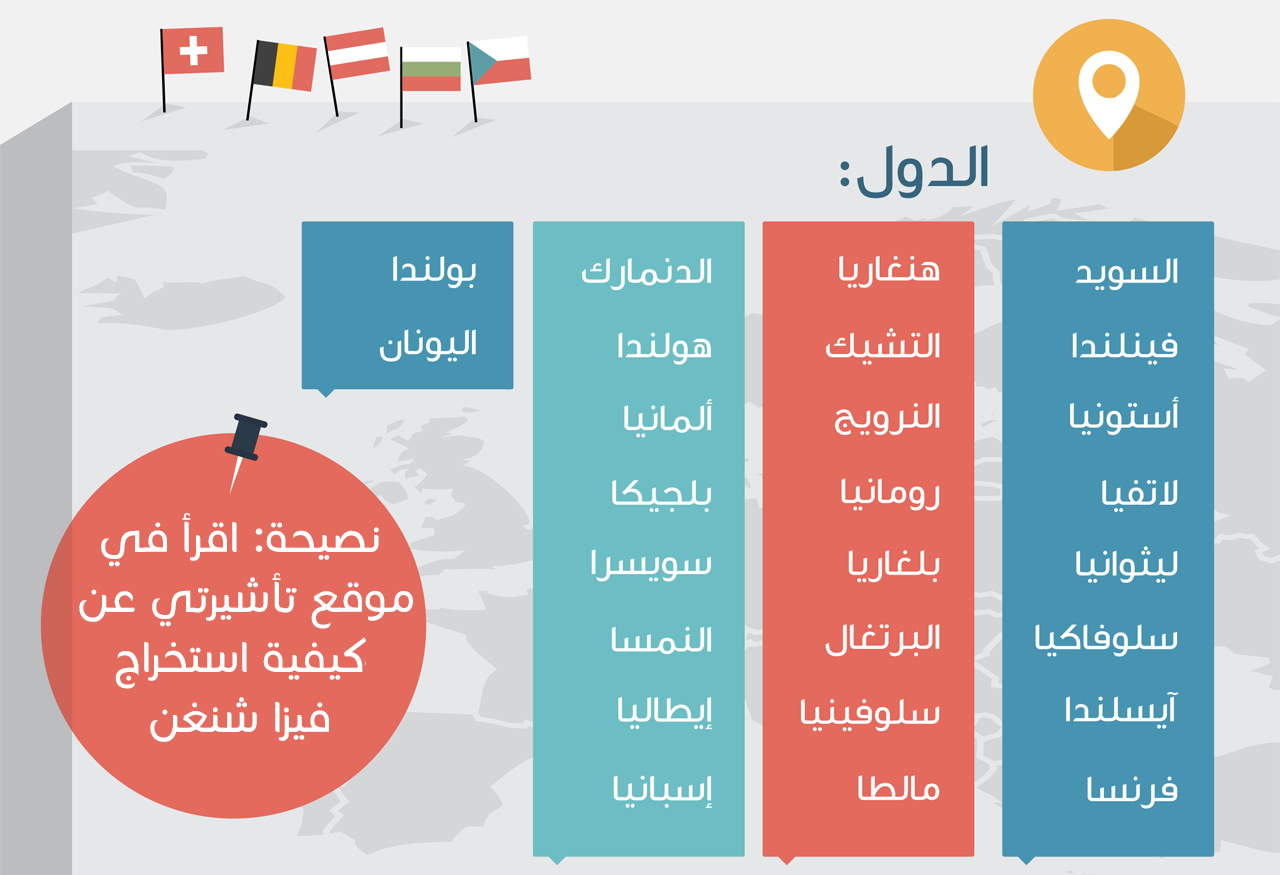 الدول:

السويد
فينلندا
أستونيا
لاتفيا
ليثوانيا
سلوفاكيا
آيسلندا
فرنسا

هنغاريا
التشيك
النرويج
رومانيا
بلغاريا
البرتغال
سلوفينيا
مالطا

الدنمارك
هولندا
ألمانيا
بلجيكا
سويسرا
النمسا
إيطاليا
إسبانيا

بولندا
اليونان

نصيحة: اقرأ في موقع تأشيرتي عن كيفية استخراج فيزا شنغن